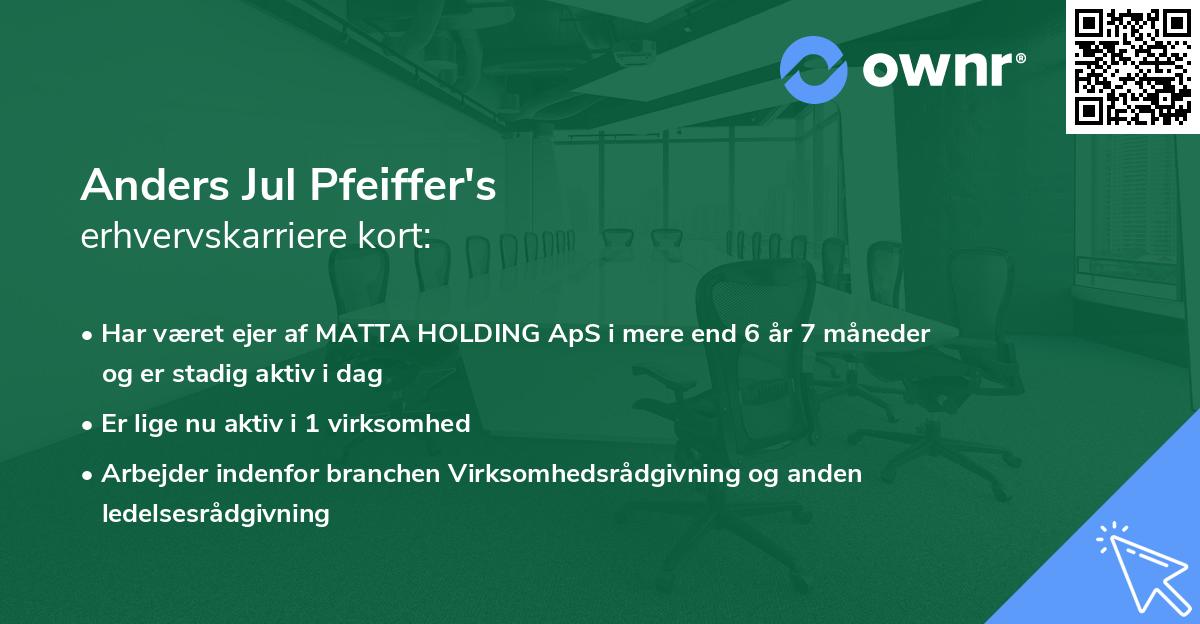 ownr®

Anders Jul Pfeiffer's
erhvervskarriere kort:

• Har været ejer af MATTA HOLDING ApS i mere end 6 år 7 måneder og er stadig aktiv i dag

• Er lige nu aktiv i 1 virksomhed

• Arbejder indenfor branchen Virksomhedsrådgivning og anden ledelsesrådgivning